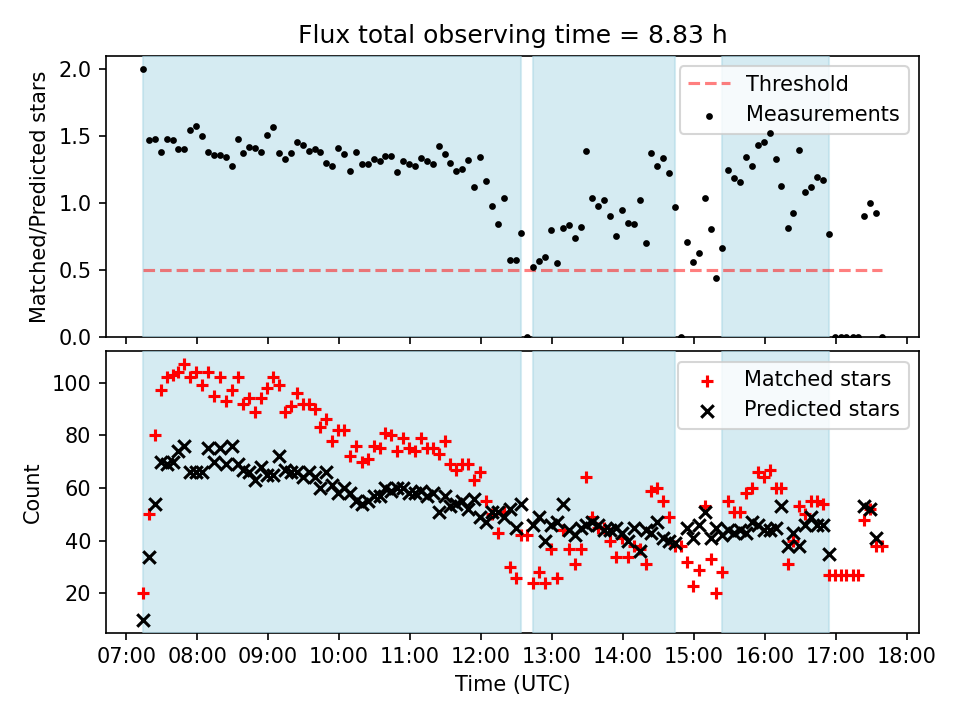 Flux total observing time = 8.83 h

Matched/Predicted stars

2.0
1.5
1.0
0.5
0.0

Threshold
Measurements

Count

100
80
60
40
20

Matched stars
Predicted stars

07:00 08:00 09:00 10:00 11:00 12:00 13:00 14:00 15:00 16:00 17:00 18:00

Time (UTC)